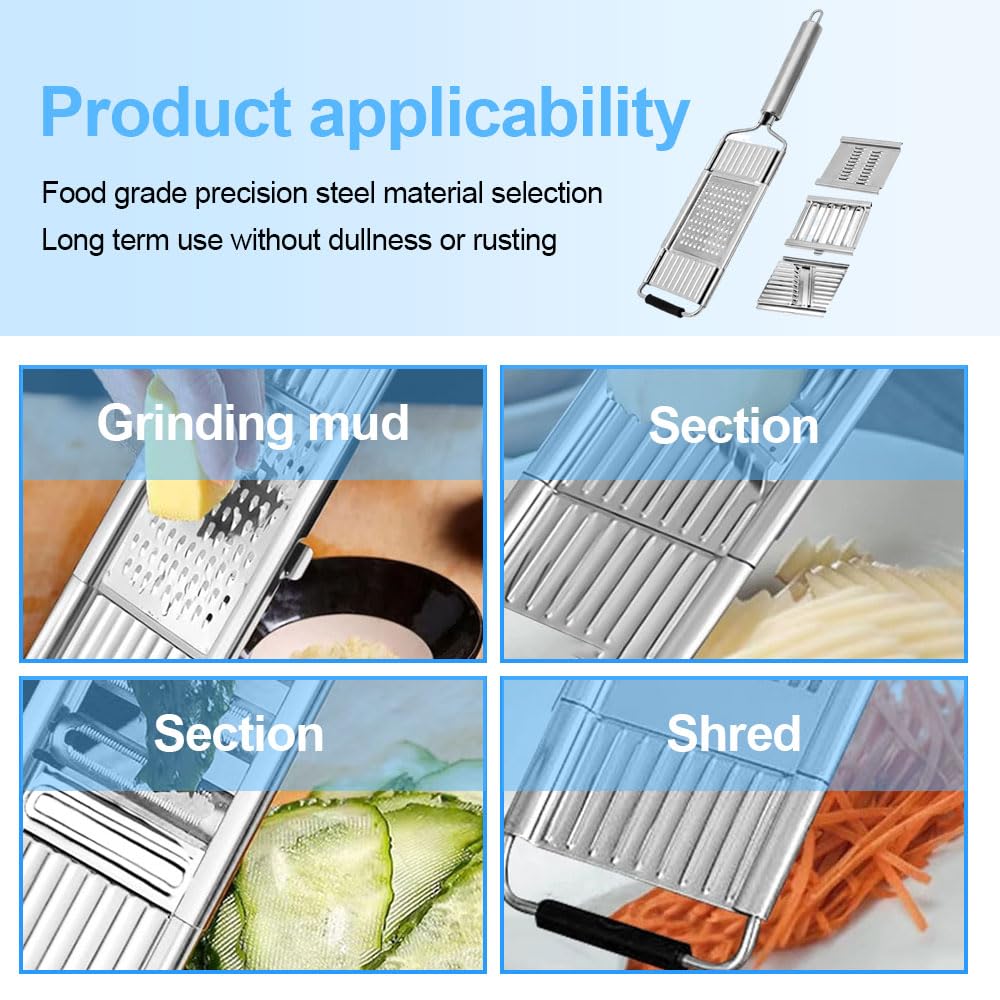 Product applicability

Food grade precision steel material selection
Long term use without dullness or rusting

Grinding mud

Section

Section

Shred